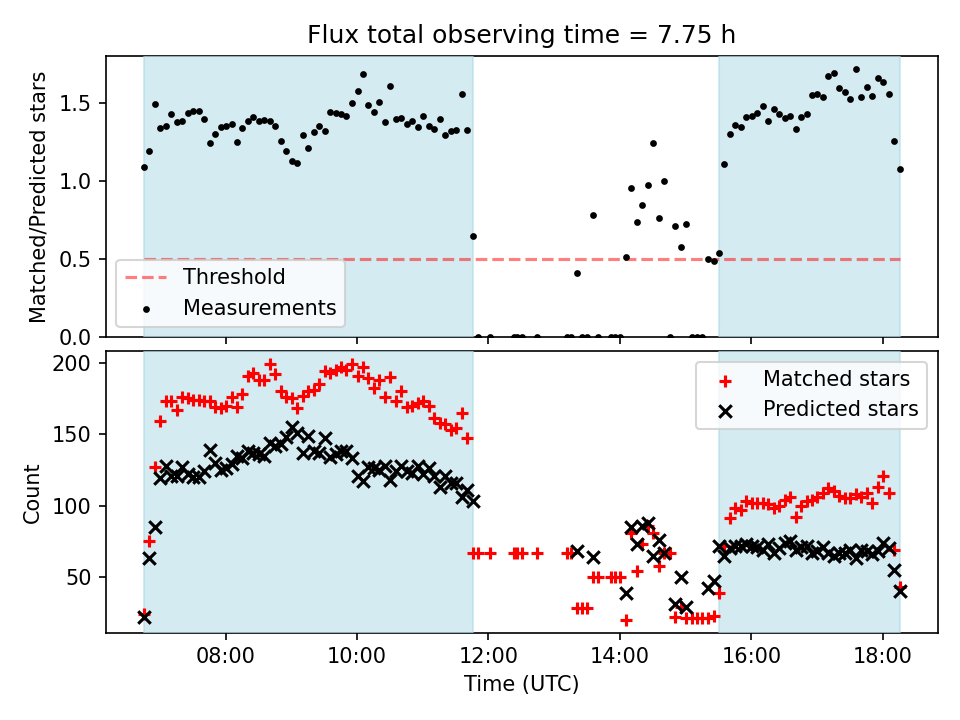 Flux total observing time = 7.75 h

Matched/Predicted stars

1.5
1.0
0.5
0.0

Threshold
Measurements

Count

200
150
100
50

Matched stars
Predicted stars

08:00
10:00
12:00
14:00
16:00
18:00

Time (UTC)